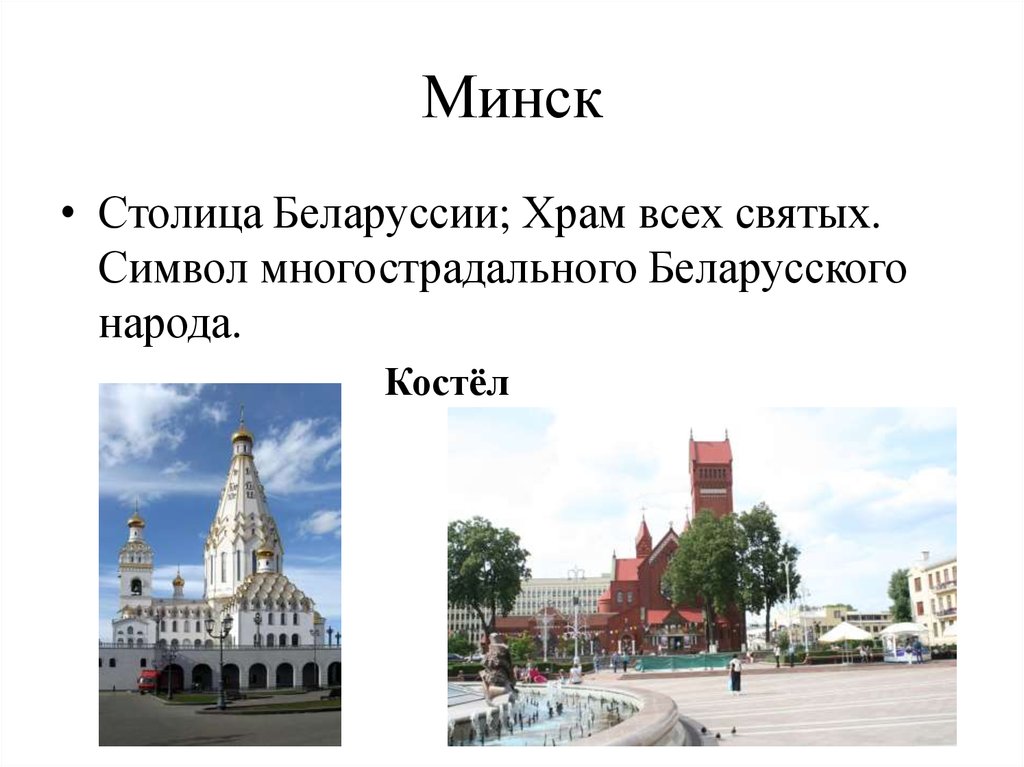 Минск

• Столица Беларуссии; Храм всех святых. Символ многострадального Беларусского народа.

Костёл